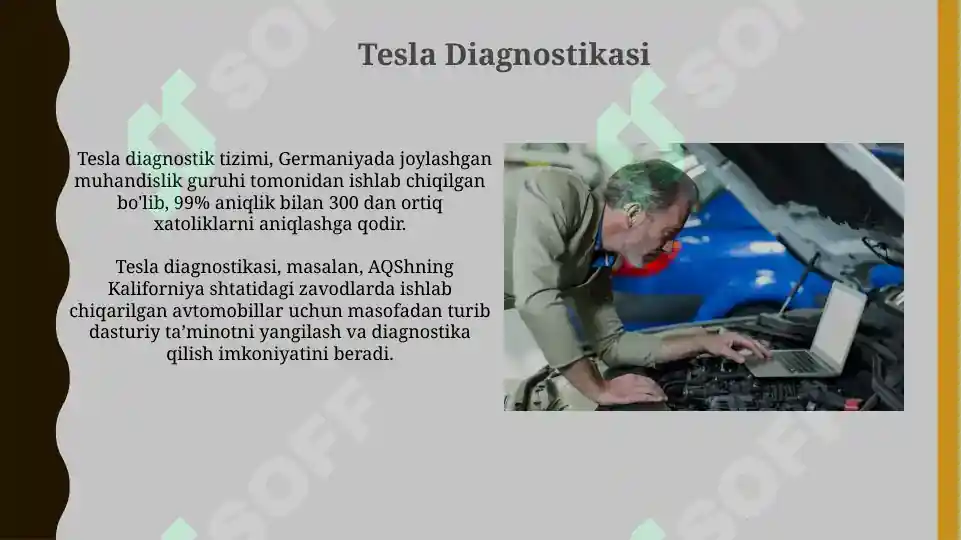 Tesla Diagnostikasi

Tesla diagnostik tizimi, Germaniyada joylashgan muhandislik guruhi tomonidan ishlab chiqilgan bo'lib, 99% aniqlik bilan 300 dan ortiq xatoliklarni aniqlashga qodir.

Tesla diagnostikasi, masalan, AQShning Kaliforniya shtatidagi zavodlarda ishlab chiqarilgan avtomobillar uchun masofadan turib dasturiy ta'minotni yangilash va diagnostika qilish imkoniyatini beradi.

SOFF SOFF SOFF SOFF